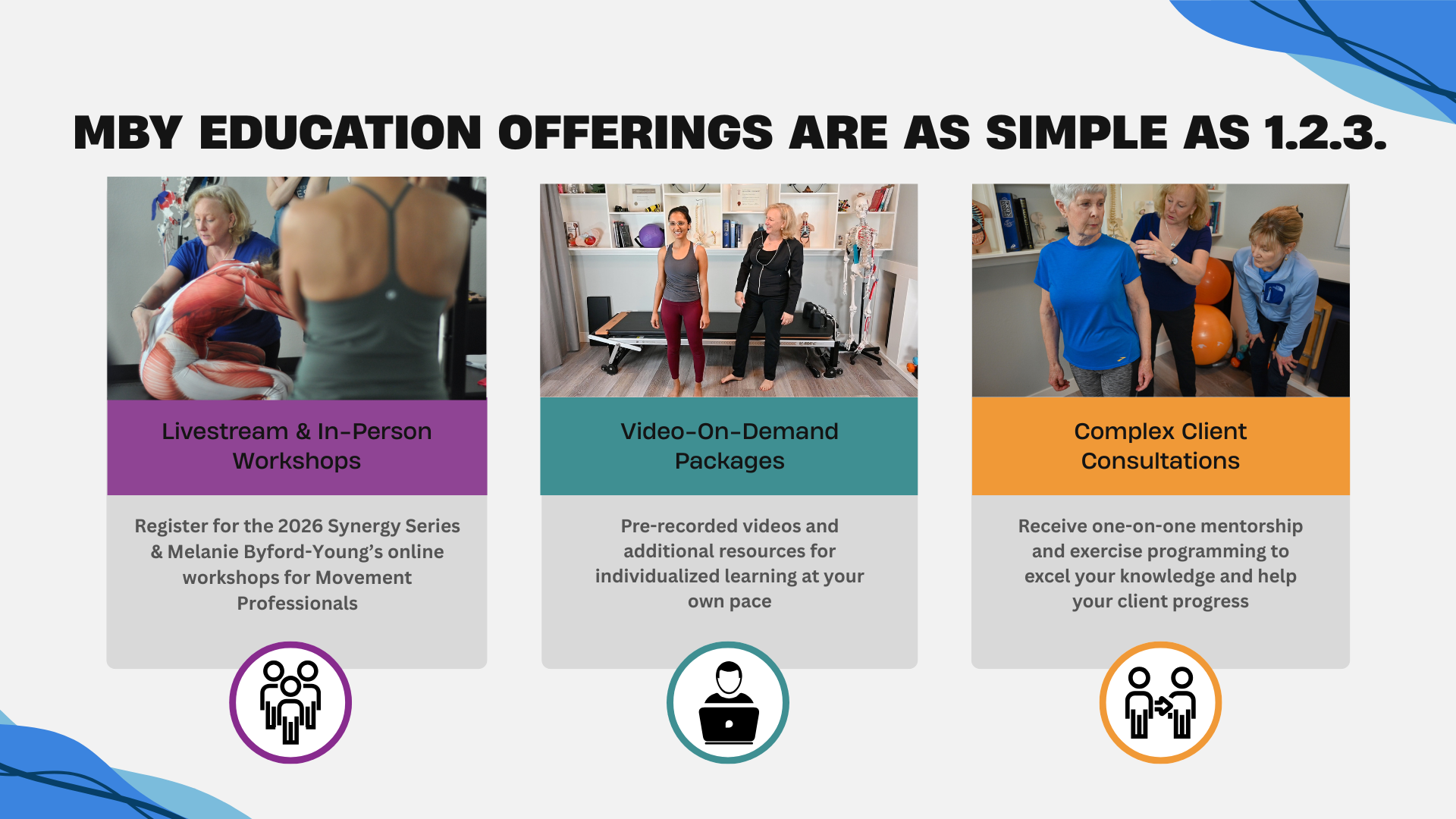 MBY EDUCATION OFFERINGS ARE AS SIMPLE AS 1.2.3.

Livestream & In-Person Workshops

Register for the 2026 Synergy Series & Melanie Byford-Young's online workshops for Movement Professionals

Video-On-Demand Packages

Pre-recorded videos and additional resources for individualized learning at your own pace

Complex Client Consultations

Receive one-on-one mentorship and exercise programming to excel your knowledge and help your client progress